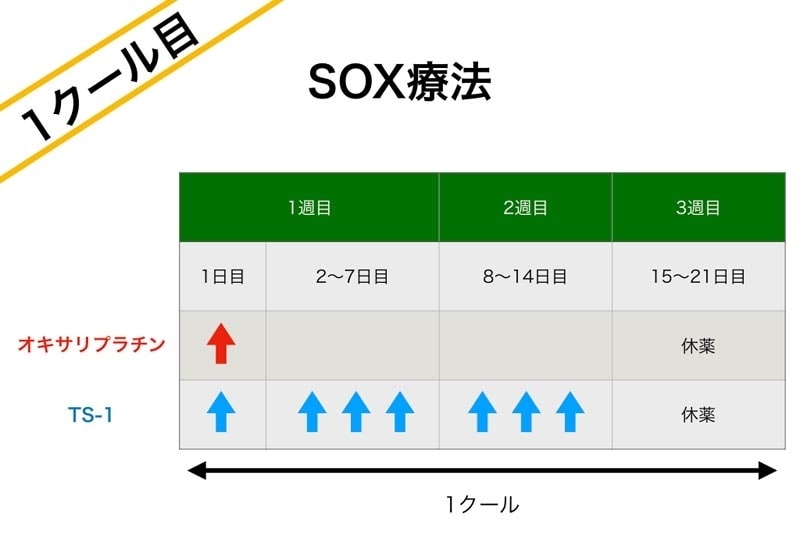 1クール目

SOX療法

| | 1週目 | | 2週目 | 3週目 |
|---|---|---|---|---|
| | 1日目 | 2〜7日目 | 8〜14日目 | 15〜21日目 |
| オキサリプラチン | | | | 休薬 |
| TS-1 | | | | 休薬 |

1クール